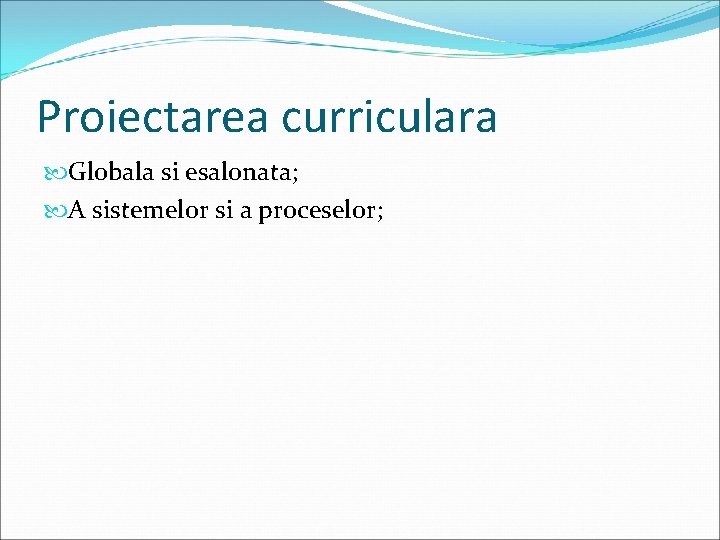 Proiectarea curriculara

Globala si esalonata;

A sistemelor si a proceselor;